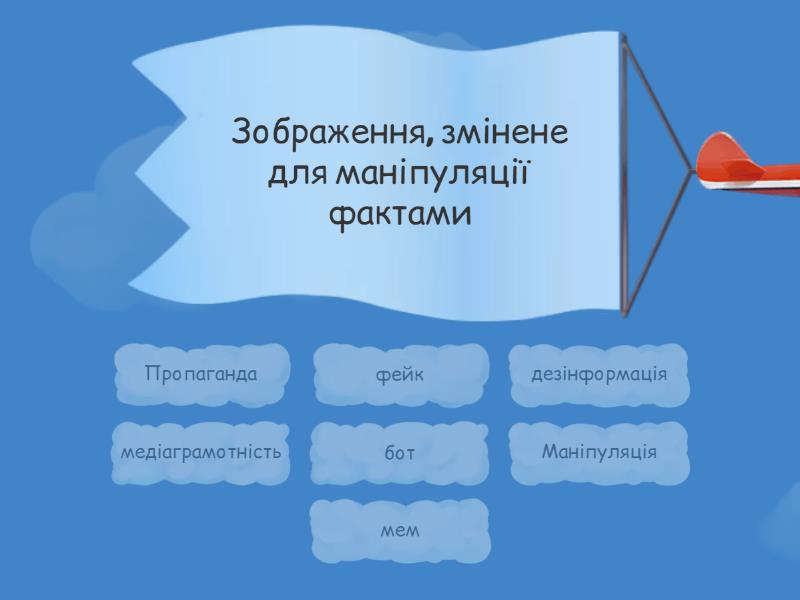 Зображення, змінене для маніпуляції фактами

Пропаганда

фейк

дезінформація

медіаграмотність

бот

Маніпуляція

мем